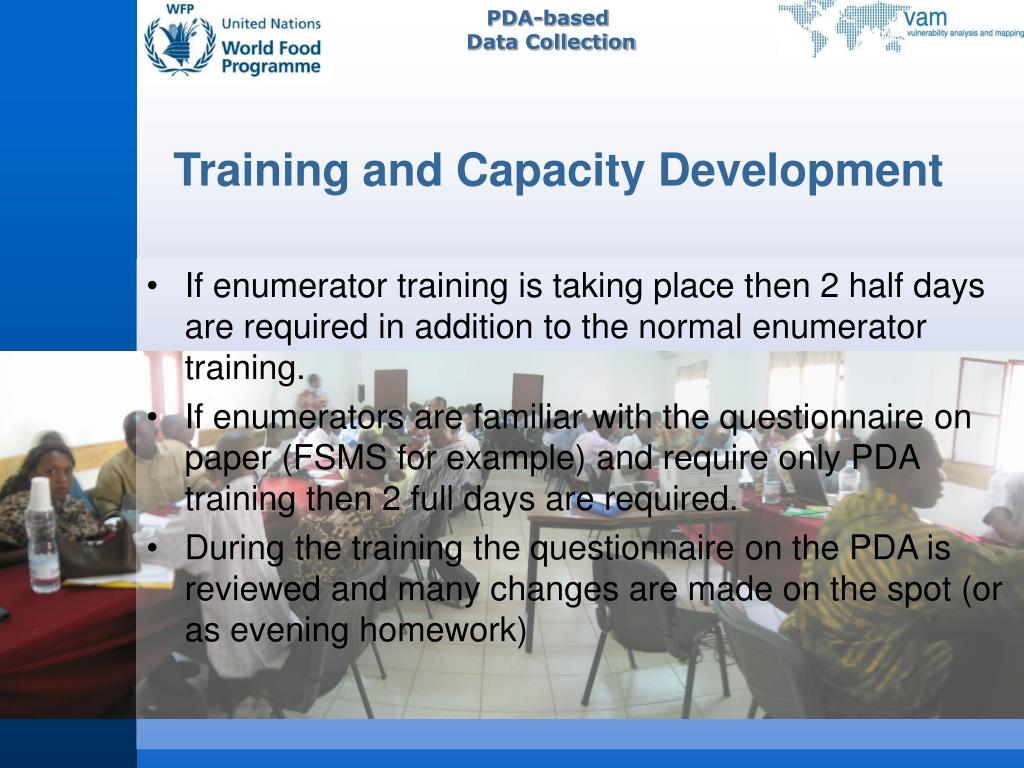 WFP
United Nations
World Food Programme

PDA-based
Data Collection

vam
vulnerability analysis and mapping

Training and Capacity Development

• If enumerator training is taking place then 2 half days are required in addition to the normal enumerator training.
• If enumerators are familiar with the questionnaire on paper (FSMS for example) and require only PDA training then 2 full days are required.
• During the training the questionnaire on the PDA is reviewed and many changes are made on the spot (or as evening homework)